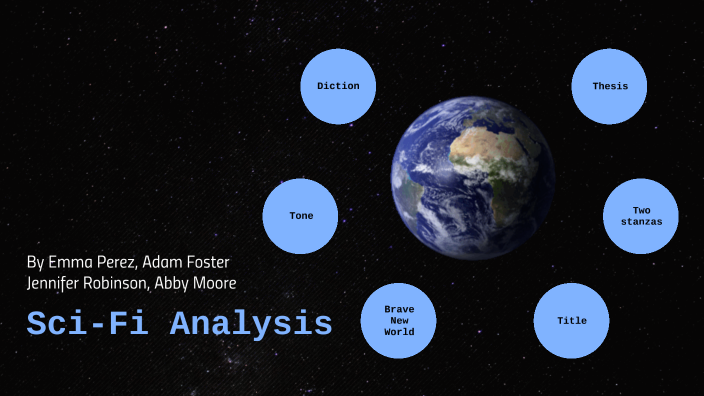 Diction

Thesis

Tone

Two stanzas

By Emma Perez, Adam Foster
Jennifer Robinson, Abby Moore

Sci-Fi Analysis

Brave New World

Title